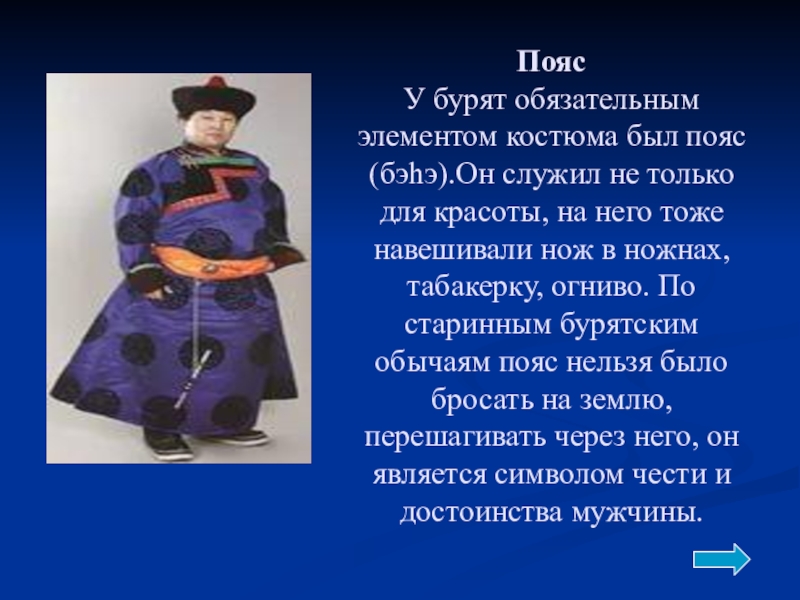 Пояс
У бурят обязательным элементом костюма был пояс (бэһэ).Он служил не только для красоты, на него тоже навешивали нож в ножнах, табакерку, огниво. По старинным бурятским обычаям пояс нельзя было бросать на землю, перешагивать через него, он является символом чести и достоинства мужчины.